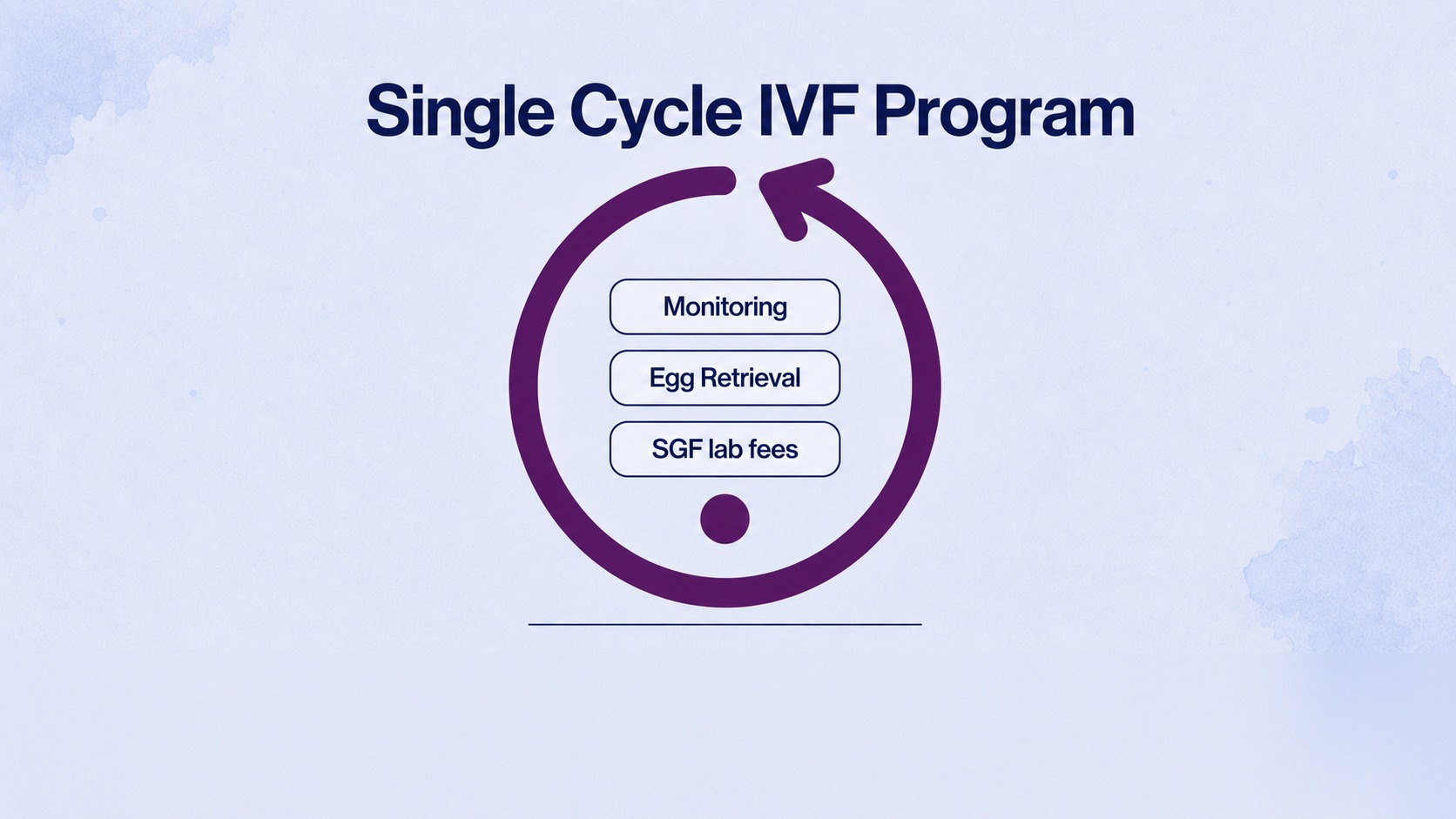 Single Cycle IVF Program

Monitoring

Egg Retrieval

SGF lab fees